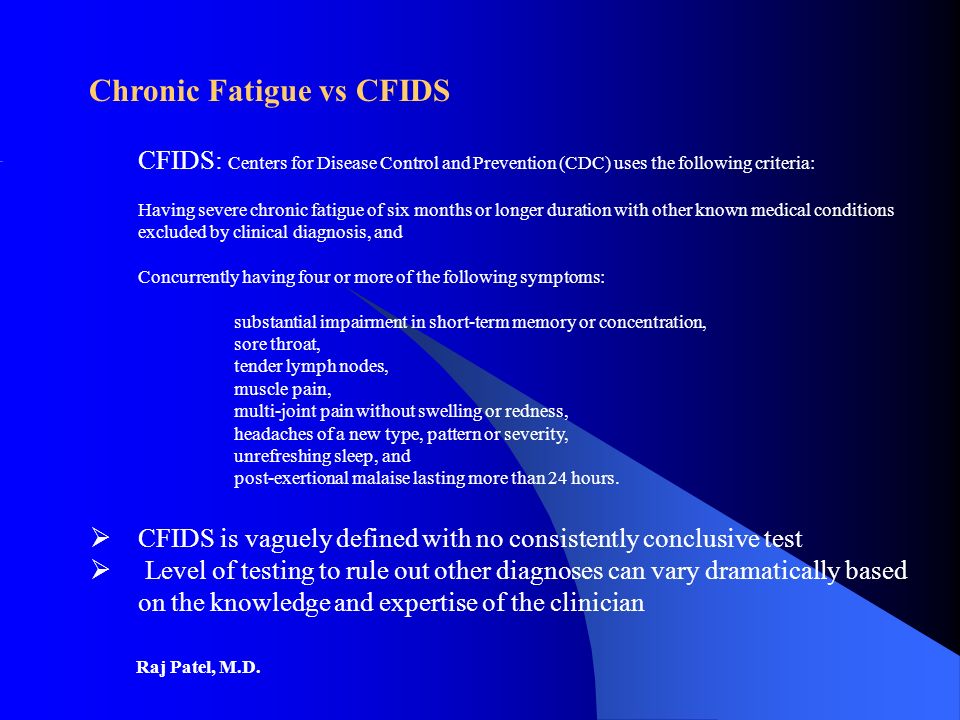 Chronic Fatigue vs CFIDS

CFIDS: Centers for Disease Control and Prevention (CDC) uses the following criteria:

Having severe chronic fatigue of six months or longer duration with other known medical conditions excluded by clinical diagnosis, and

Concurrently having four or more of the following symptoms:

substantial impairment in short-term memory or concentration,
sore throat,
tender lymph nodes,
muscle pain,
multi-joint pain without swelling or redness,
headaches of a new type, pattern or severity,
unrefreshing sleep, and
post-exertional malaise lasting more than 24 hours.

➢ CFIDS is vaguely defined with no consistently conclusive test
➢ Level of testing to rule out other diagnoses can vary dramatically based on the knowledge and expertise of the clinician

Raj Patel, M.D.